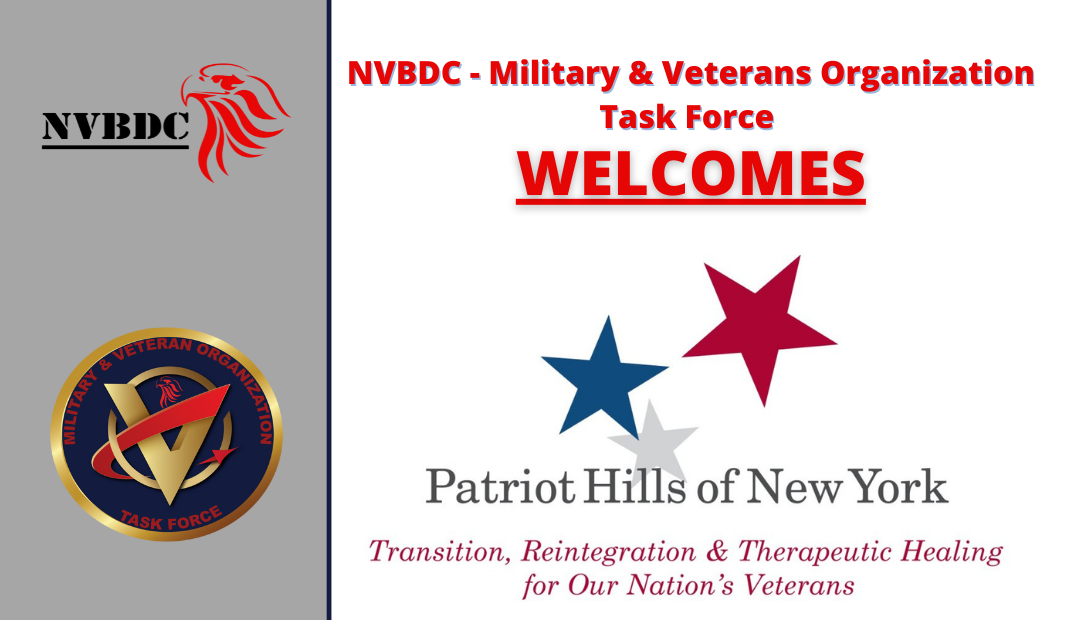 NVBDC

MILITARY & VETERAN ORGANIZATION
TASK FORCE

NVBDC - Military & Veterans Organization Task Force

WELCOMES

Patriot Hills of New York

Transition, Reintegration & Therapeutic Healing for Our Nation's Veterans